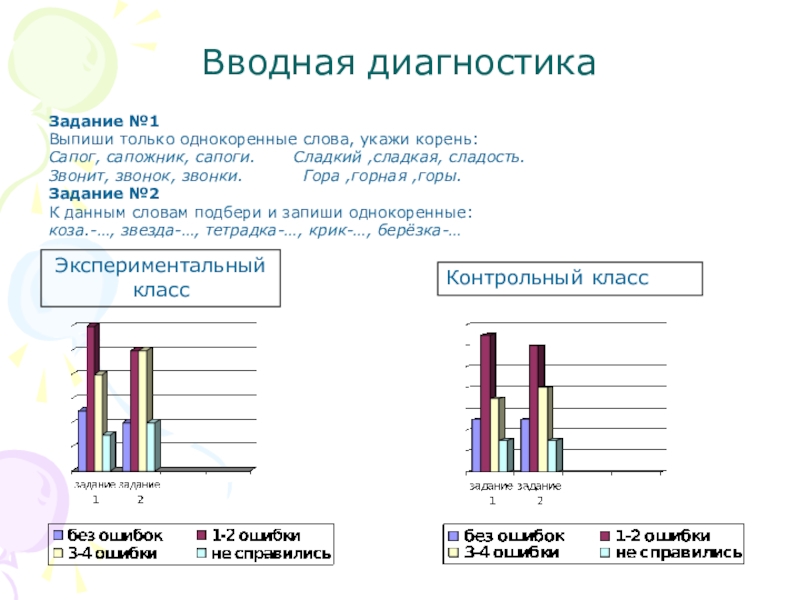 Вводная диагностика

Задание №1
Выпиши только однокоренные слова, укажи корень:
Сапог, сапожник, сапоги. Сладкий ,сладкая, сладость.
Звонит, звонок, звонки. Гора ,горная ,горы.
Задание №2
К данным словам подбери и запиши однокоренные:
коза.-..., звезда-..., тетрадка-..., крик-..., берёзка-...

Экспериментальный класс

задание 1 задание 2

без ошибок
1-2 ошибки
3-4 ошибки
не справились

Контрольный класс

задание 1 задание 2

без ошибок
1-2 ошибки
3-4 ошибки
не справились